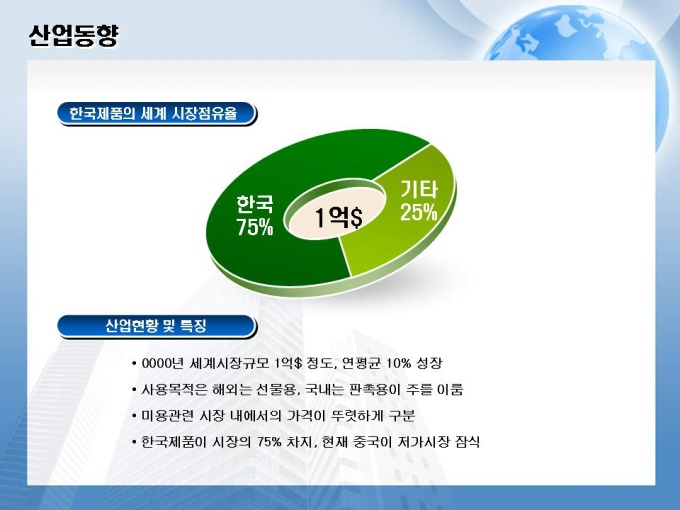 산업동향

한국제품의 세계 시장점유율

한국
75%

1억$

기타
25%

산업현황 및 특징

• 0000년 세계시장규모 1억$ 정도, 연평균 10% 성장
• 사용목적은 해외는 선물용, 국내는 판촉용이 주를 이룸
• 미용관련 시장 내에서의 가격이 뚜렷하게 구분
• 한국제품이 시장의 75% 차지, 현재 중국이 저가시장 잠식